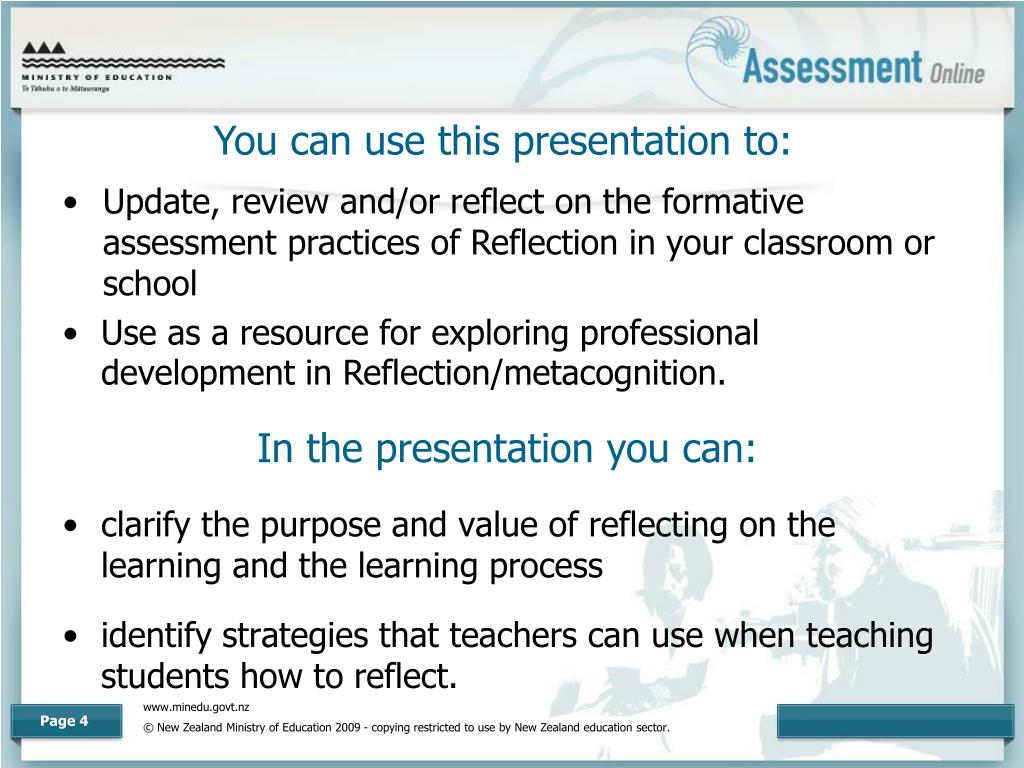 MINISTRY OF EDUCATION
Te Tāhuhu o te Mātauranga

Assessment Online

You can use this presentation to:

• Update, review and/or reflect on the formative assessment practices of Reflection in your classroom or school

• Use as a resource for exploring professional development in Reflection/metacognition.

In the presentation you can:

• clarify the purpose and value of reflecting on the learning and the learning process

• identify strategies that teachers can use when teaching students how to reflect.

Page 4

www.minedu.govt.nz

© New Zealand Ministry of Education 2009 - copying restricted to use by New Zealand education sector.